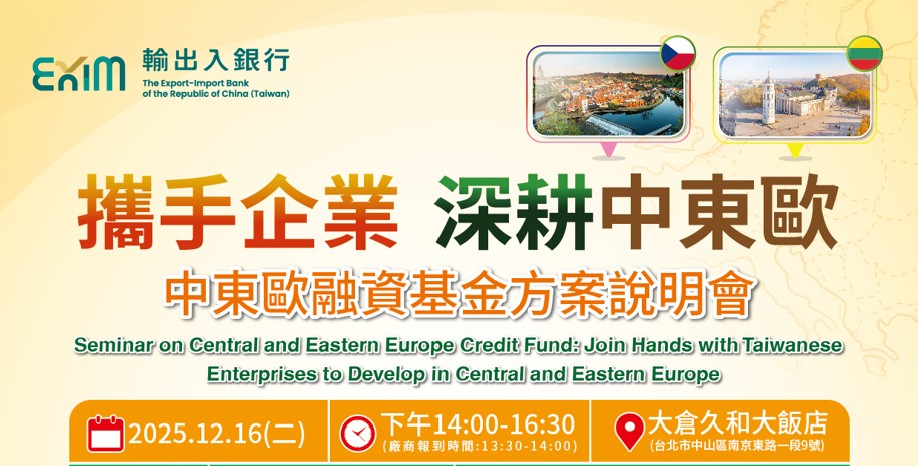 EXIM 輸出入銀行
The Export-Import Bank of the Republic of China (Taiwan)

攜手企業 深耕中東歐

中東歐融資基金方案說明會

Seminar on Central and Eastern Europe Credit Fund: Join Hands with Taiwanese Enterprises to Develop in Central and Eastern Europe

2025.12.16(二)

下午14:00-16:30
(廠商報到時間:13:30-14:00)

大倉久和大飯店
(台北市中山區南京東路一段9號)